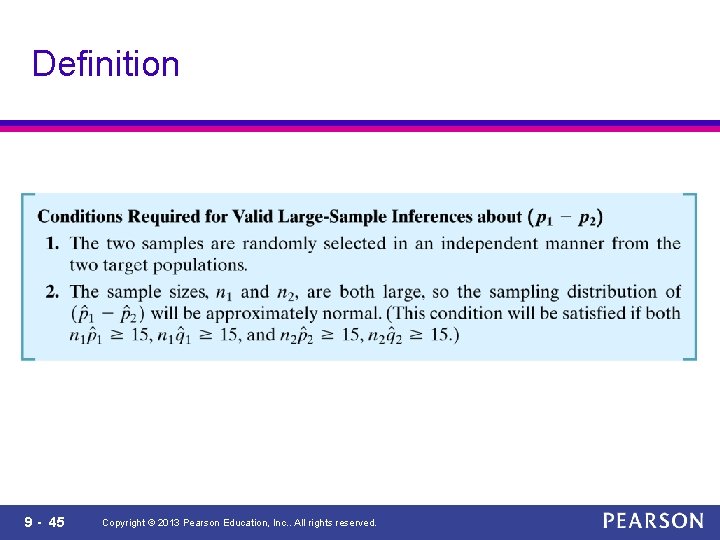 Definition

Conditions Required for Valid Large-Sample Inferences about $(p_1 - p_2)$

1. The two samples are randomly selected in an independent manner from the two target populations.

2. The sample sizes, $n_1$ and $n_2$, are both large, so the sampling distribution of $(\hat{p}_1 - \hat{p}_2)$ will be approximately normal. (This condition will be satisfied if both $n_1\hat{p}_1 \geq 15$, $n_1\hat{q}_1 \geq 15$, and $n_2\hat{p}_2 \geq 15$, $n_2\hat{q}_2 \geq 15$.)

9 - 45 Copyright © 2013 Pearson Education, Inc.. All rights reserved.

PEARSON